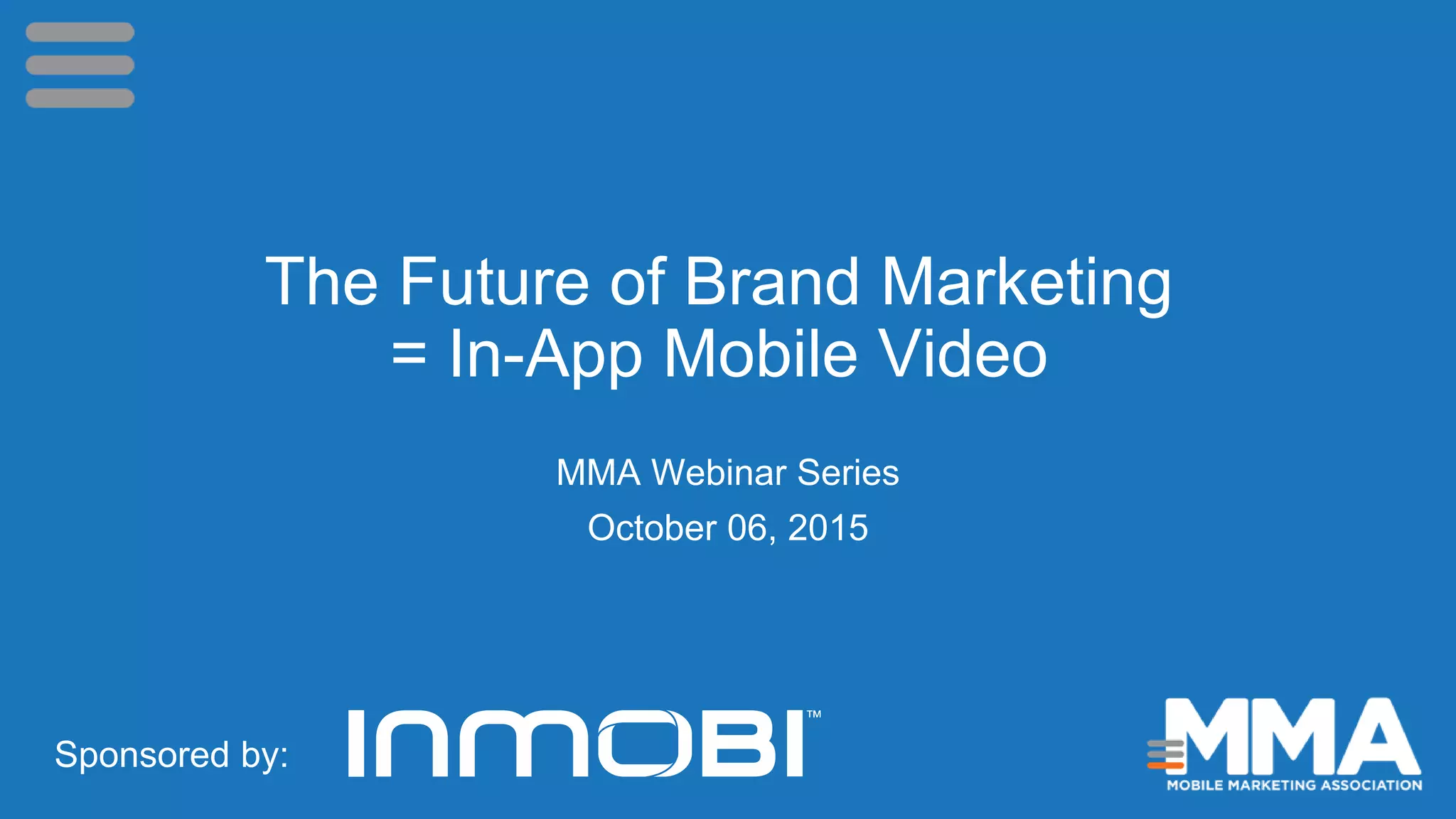 The Future of Brand Marketing
= In-App Mobile Video

MMA Webinar Series

October 06, 2015

Sponsored by: INMOBI™

MMA
MOBILE MARKETING ASSOCIATION